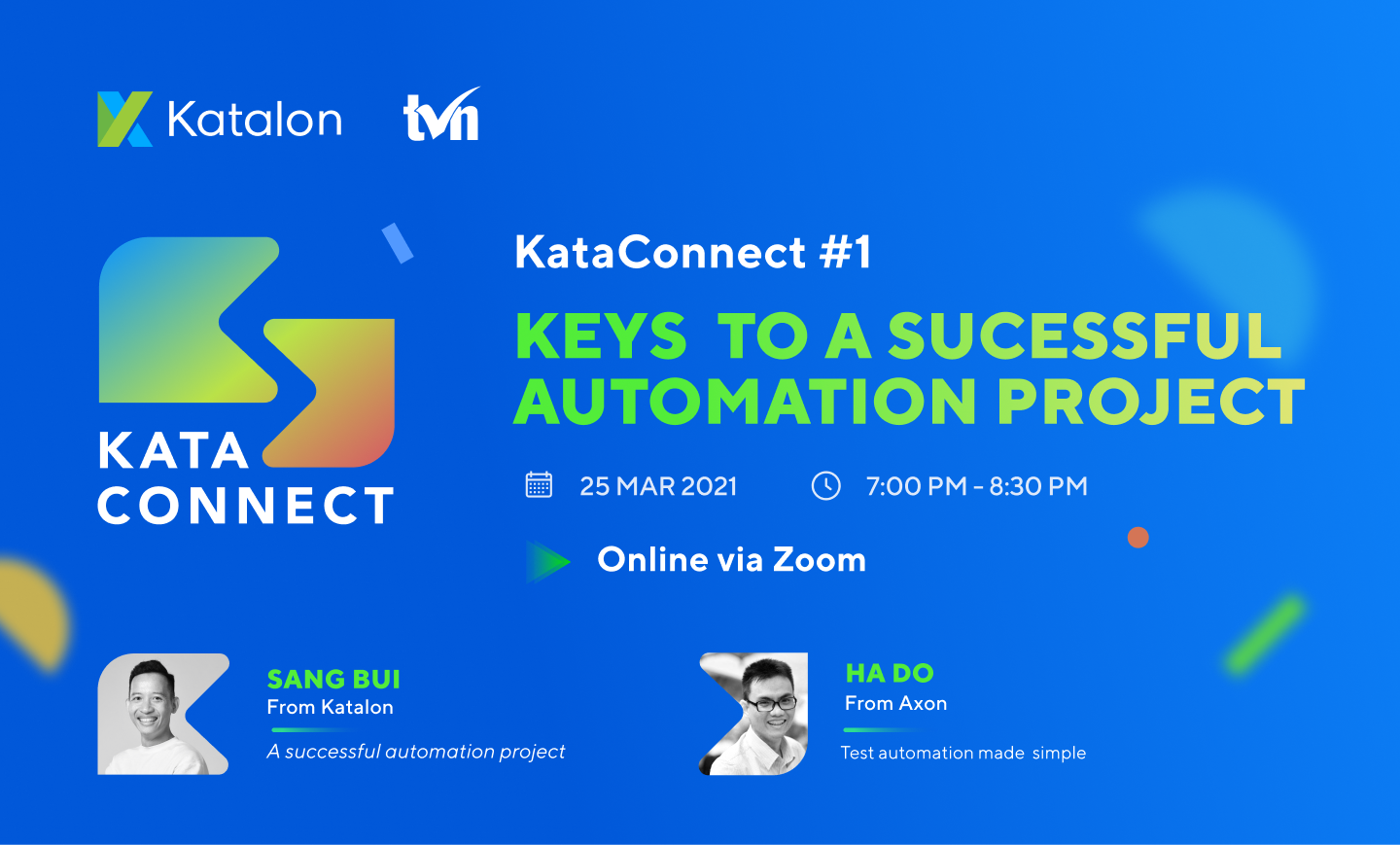 Katalon tvn

KATA CONNECT

KataConnect #1

KEYS TO A SUCESSFUL AUTOMATION PROJECT

25 MAR 2021

7:00 PM - 8:30 PM

Online via Zoom

SANG BUI
From Katalon
A successful automation project

HA DO
From Axon
Test automation made simple